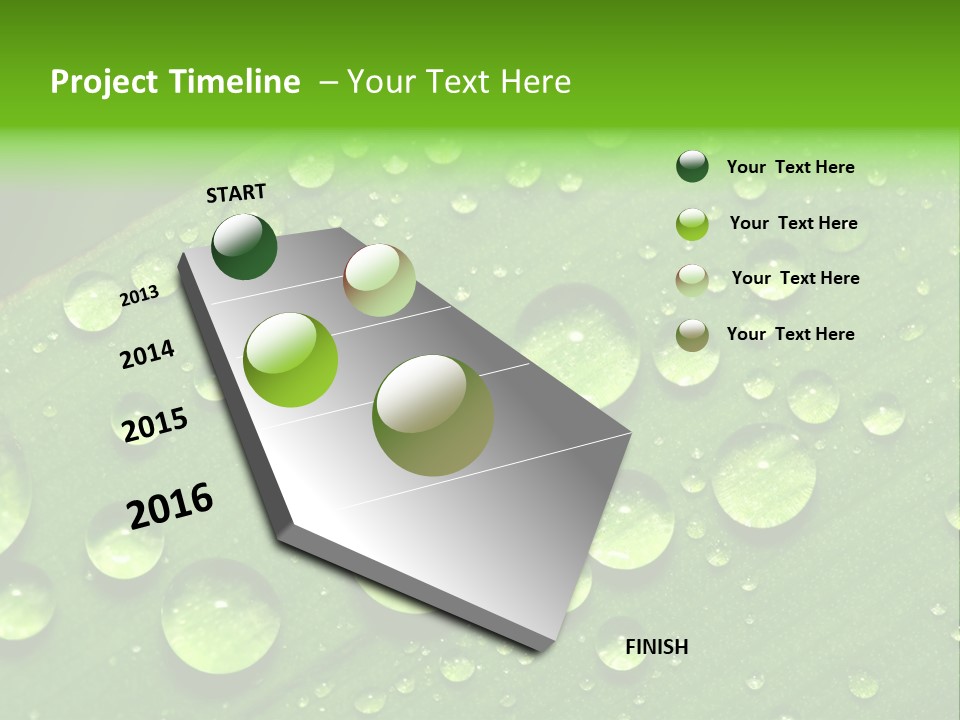 Project Timeline – Your Text Here

START

2013

2014

2015

2016

FINISH

Your Text Here

Your Text Here

Your Text Here

Your Text Here